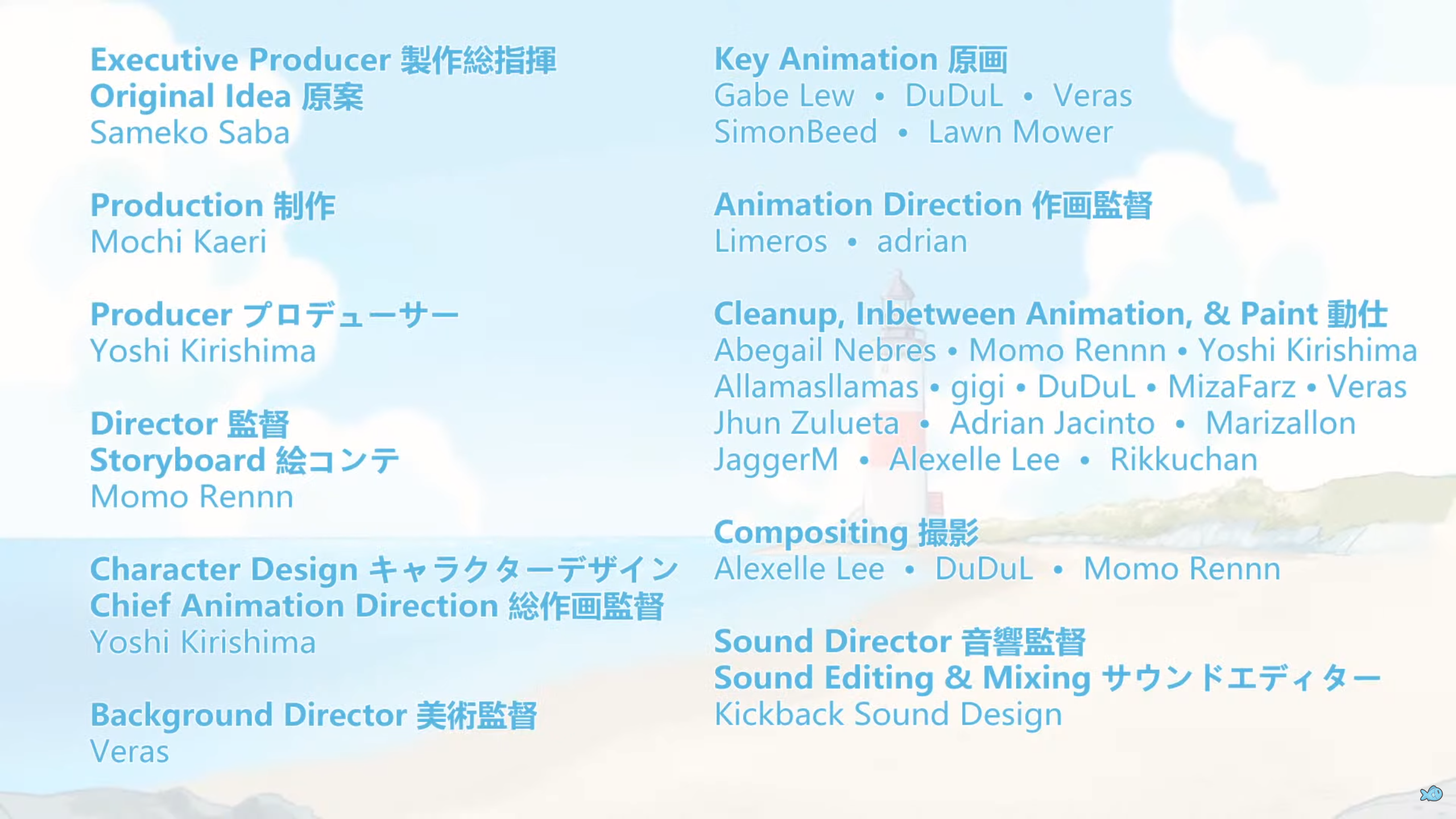 Executive Producer 製作総指揮
Original Idea 原案
Sameko Saba

Production 制作
Mochi Kaeri

Producer プロデューサー
Yoshi Kirishima

Director 監督
Storyboard 絵コンテ
Momo Rennn

Character Design キャラクターデザイン
Chief Animation Direction 総作画監督
Yoshi Kirishima

Background Director 美術監督
Veras

Key Animation 原画
Gabe Lew • DuDuL • Veras
SimonBeed • Lawn Mower

Animation Direction 作画監督
Limeros • adrian

Cleanup, Inbetween Animation, & Paint 動仕
Abegail Nebres • Momo Rennn • Yoshi Kirishima
Allamasllamas • gigi • DuDuL • MizaFarz • Veras
Jhun Zulueta • Adrian Jacinto • Marizallon
JaggerM • Alexelle Lee • Rikkuchan

Compositing 撮影
Alexelle Lee • DuDuL • Momo Rennn

Sound Director 音響監督
Sound Editing & Mixing サウンドエディター
Kickback Sound Design